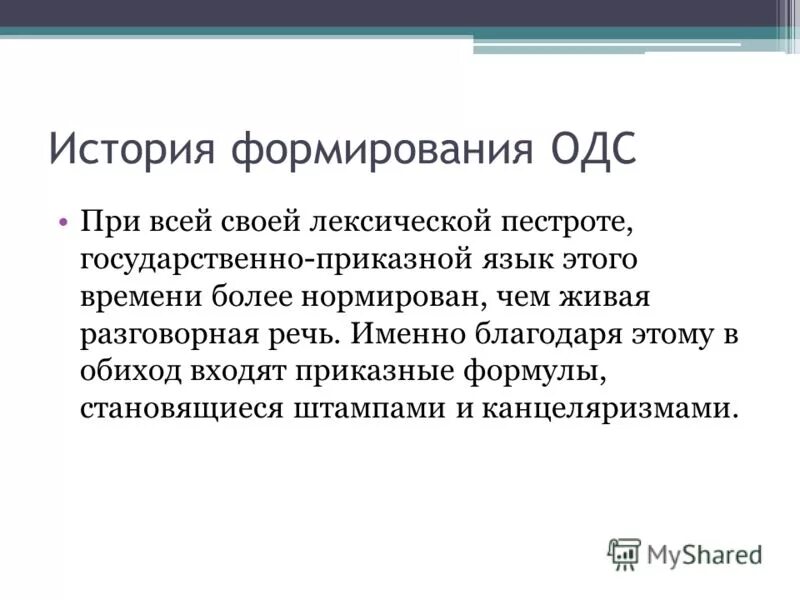 История формирования ОДС

• При всей своей лексической пестроте, государственно-приказной язык этого времени более нормирован, чем живая разговорная речь. Именно благодаря этому в обиход входят приказные формулы, становящиеся штампами и канцеляризмами.

MyShared